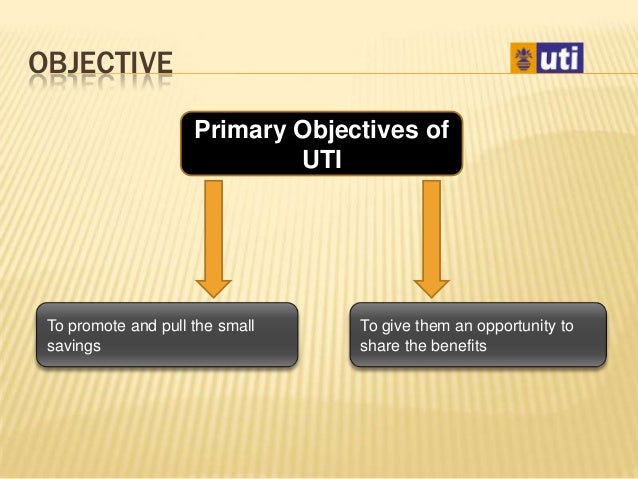 OBJECTIVE

uti

Primary Objectives of UTI

To promote and pull the small savings

To give them an opportunity to share the benefits